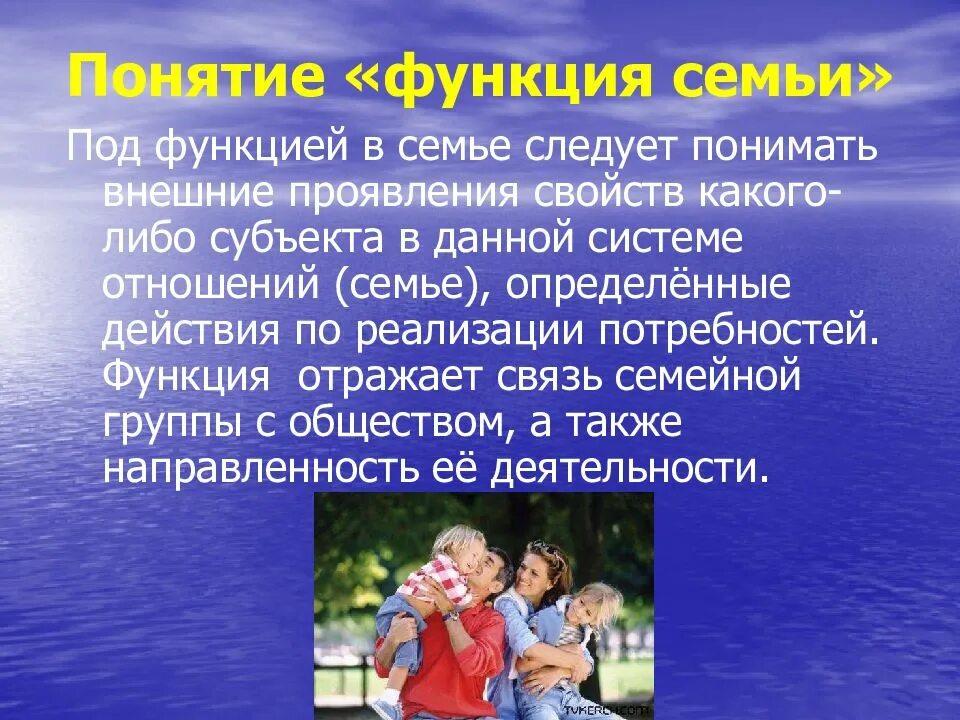 Понятие «функция семьи»

Под функцией в семье следует понимать внешние проявления свойств какого-либо субъекта в данной системе отношений (семье), определённые действия по реализации потребностей. Функция отражает связь семейной группы с обществом, а также направленность её деятельности.

TVKERCH.COM